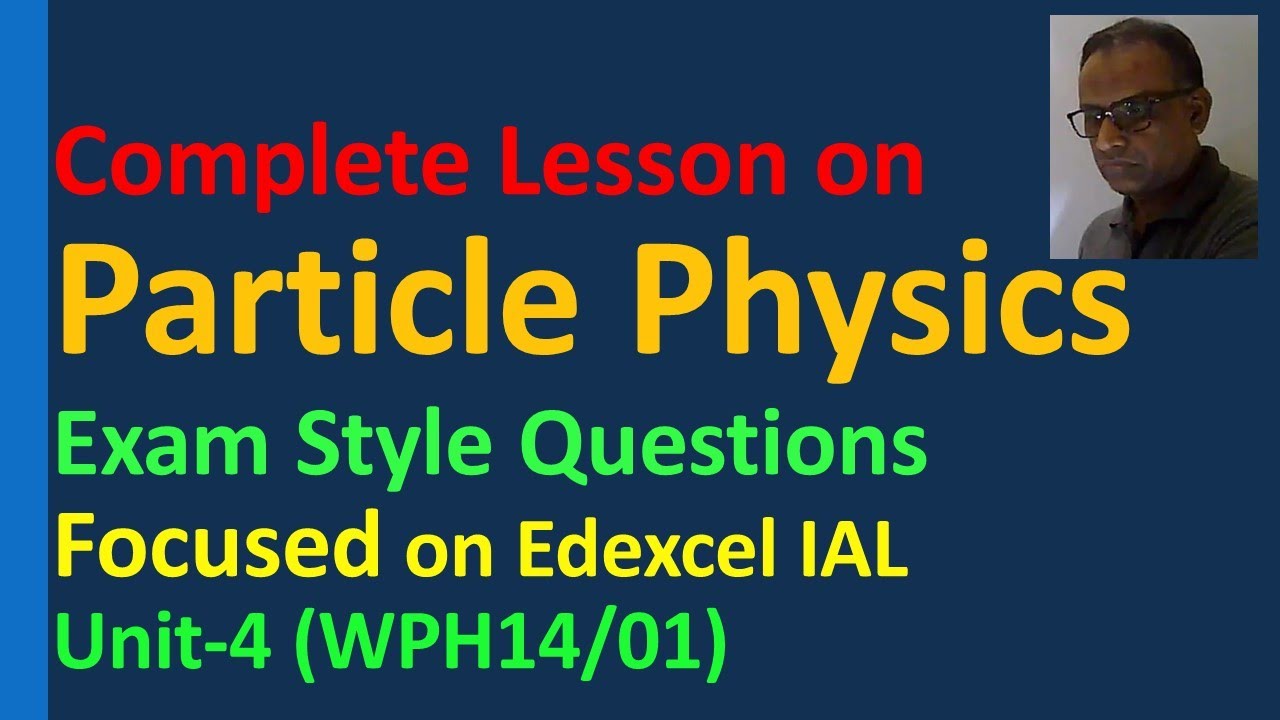 Complete Lesson on
Particle Physics
Exam Style Questions
Focused on Edexcel IAL
Unit-4 (WPH14/01)